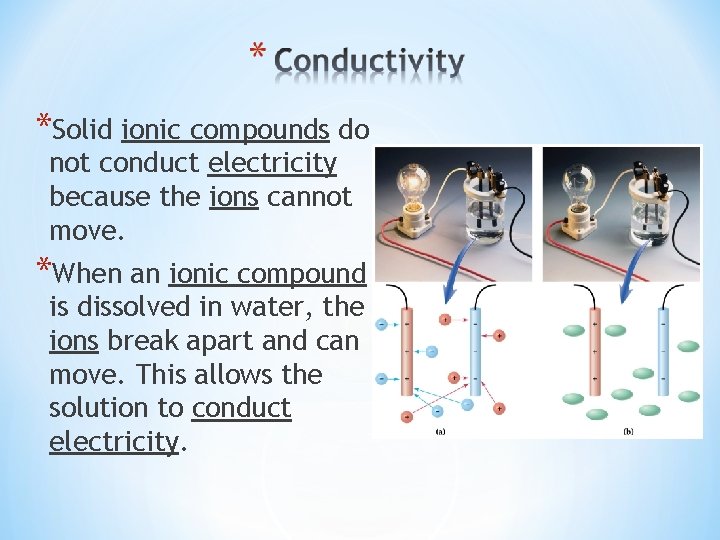 * Conductivity

*Solid ionic compounds do not conduct electricity because the ions cannot move.

*When an ionic compound is dissolved in water, the ions break apart and can move. This allows the solution to conduct electricity.

(a)

(b)